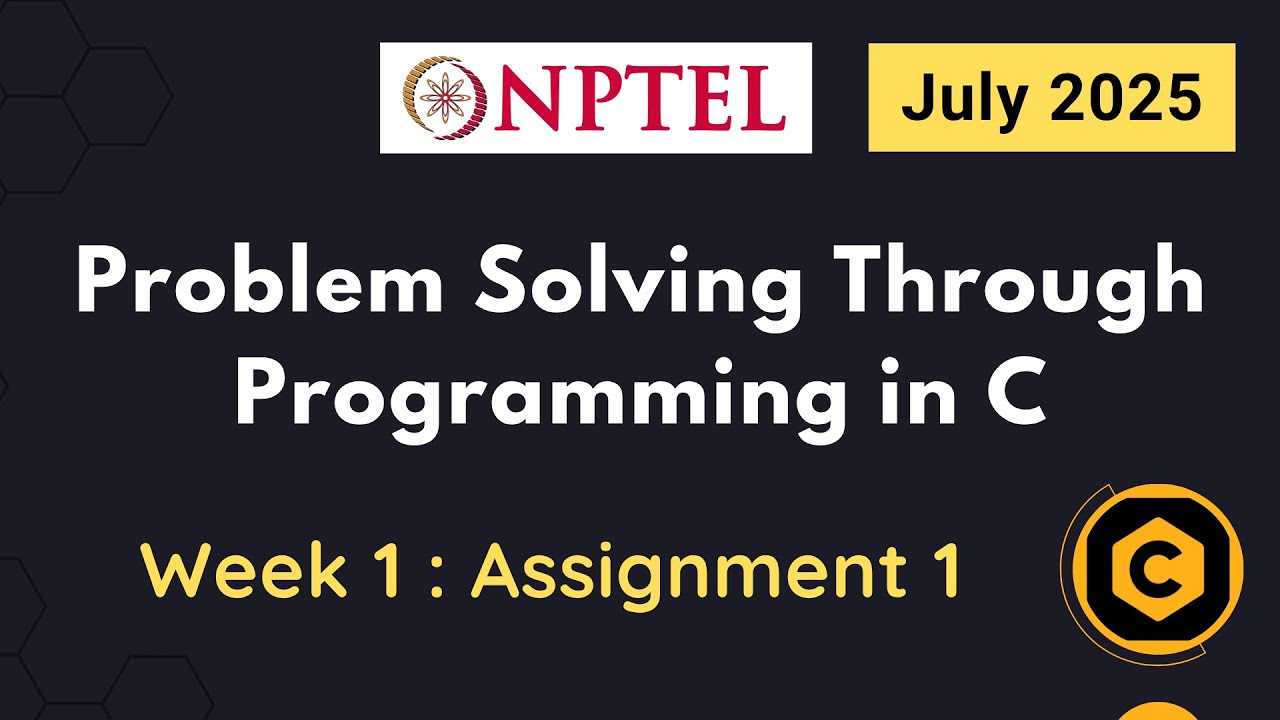 NPTEL

July 2025

Problem Solving Through Programming in C

Week 1 : Assignment 1

C